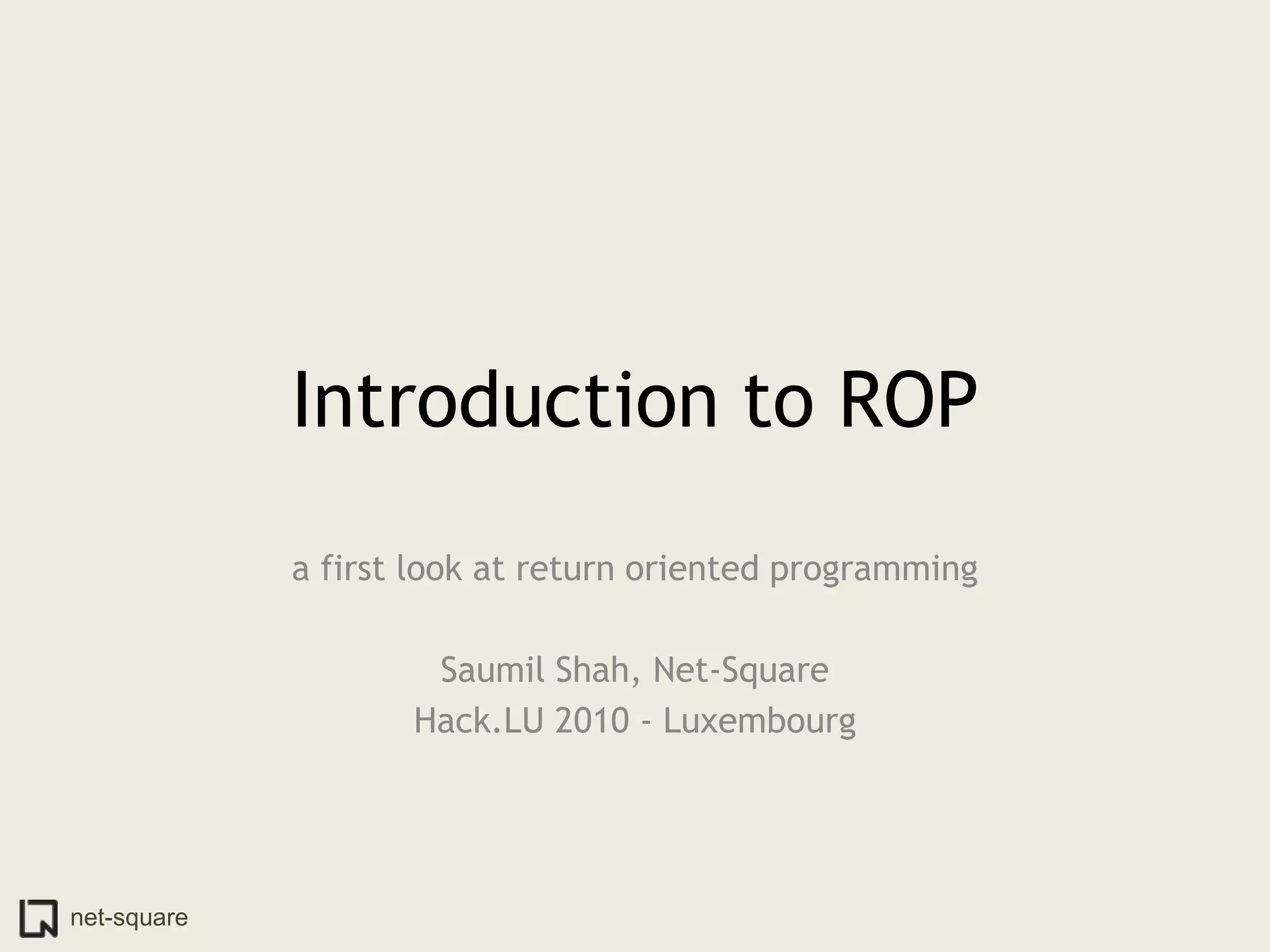 Introduction to ROP

a first look at return oriented programming

Saumil Shah, Net-Square
Hack.LU 2010 - Luxembourg

net-square